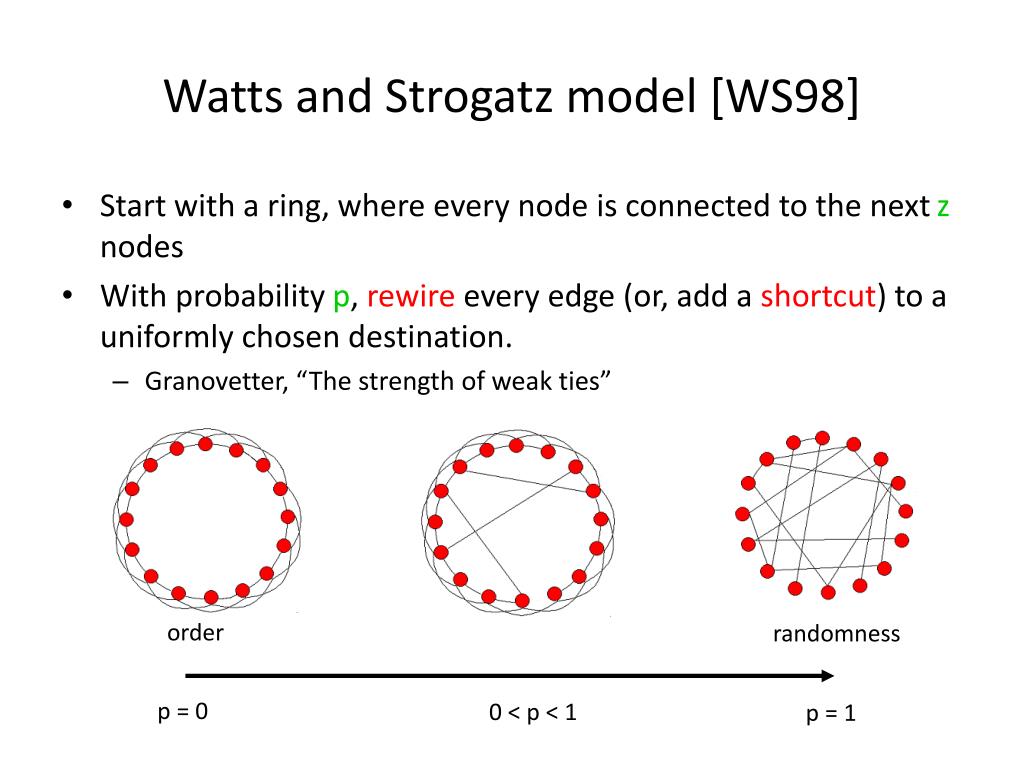 Watts and Strogatz model [WS98]

• Start with a ring, where every node is connected to the next z nodes
• With probability p, rewire every edge (or, add a shortcut) to a uniformly chosen destination.
– Granovetter, “The strength of weak ties”

order

randomness

p = 0

0 < p < 1

p = 1